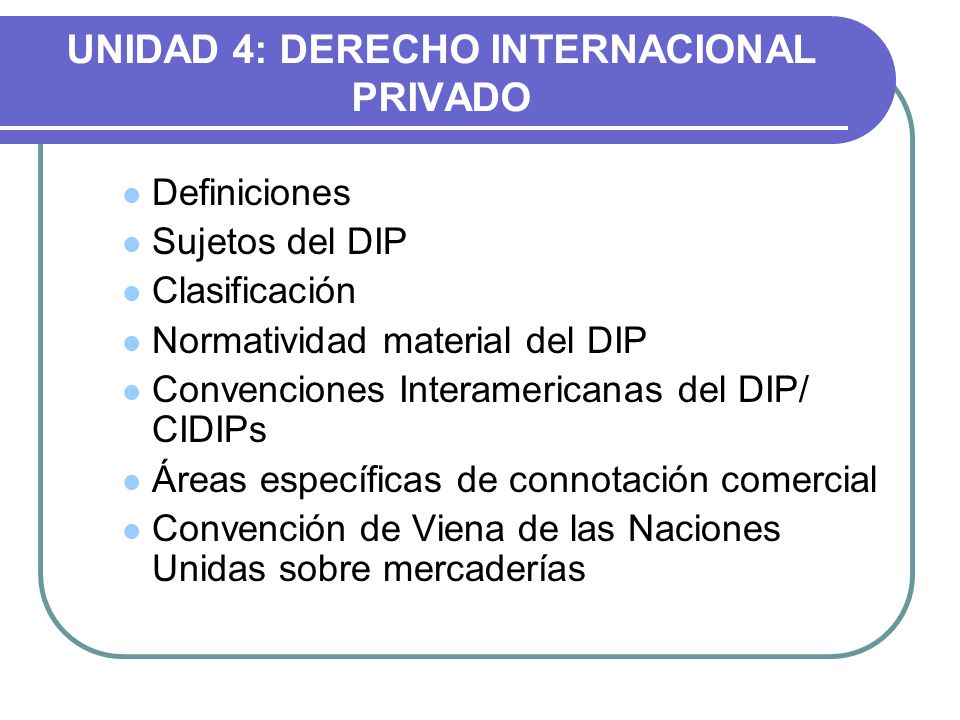 UNIDAD 4: DERECHO INTERNACIONAL PRIVADO

- Definiciones
- Sujetos del DIP
- Clasificación
- Normatividad material del DIP
- Convenciones Interamericanas del DIP/ CIDIPs
- Áreas específicas de connotación comercial
- Convención de Viena de las Naciones Unidas sobre mercaderías